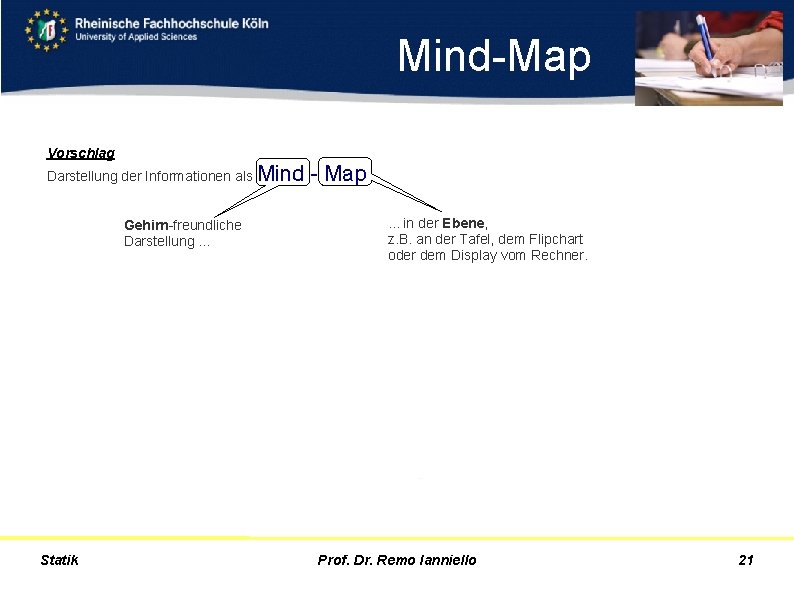 Rheinische Fachhochschule Köln
University of Applied Sciences

Mind-Map

Vorschlag

Darstellung der Informationen als Mind - Map

Gehirn-freundliche Darstellung ...

... in der Ebene, z.B. an der Tafel, dem Flipchart oder dem Display vom Rechner.

Statik

Prof. Dr. Remo Ianniello

21